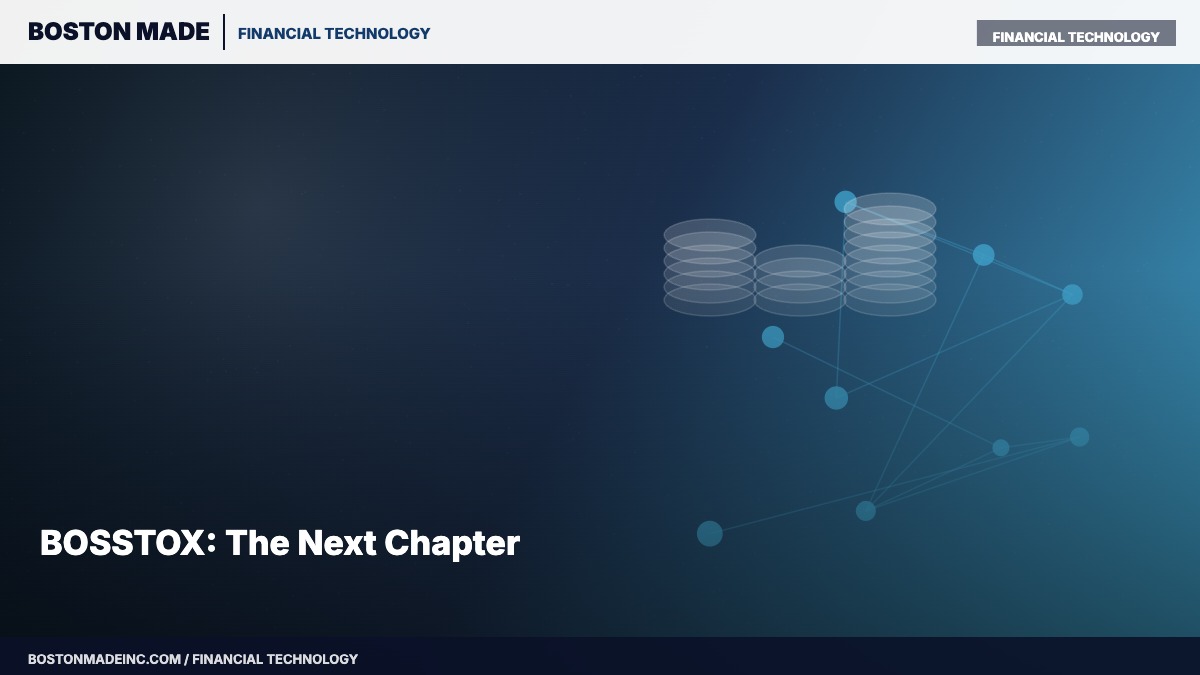 BOSTON MADE | FINANCIAL TECHNOLOGY

FINANCIAL TECHNOLOGY

BOSSTOX: The Next Chapter

BOSTONMADEINC.COM / FINANCIAL TECHNOLOGY